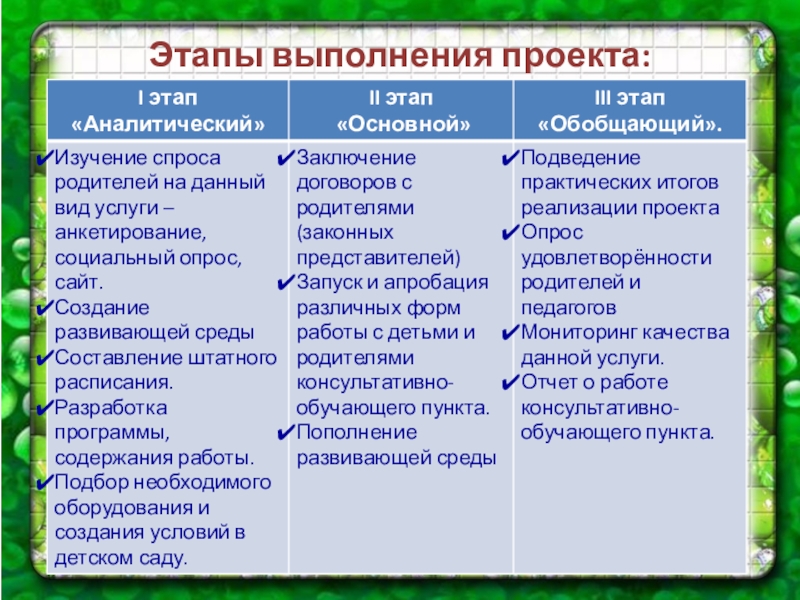 Этапы выполнения проекта:

| I этап «Аналитический» | II этап «Основной» | III этап «Обобщающий». |
|---|---|---|
| ✔Изучение спроса родителей на данный вид услуги – анкетирование, социальный опрос, сайт. ✔Создание развивающей среды ✔Составление штатного расписания. ✔Разработка программы, содержания работы. ✔Подбор необходимого оборудования и создания условий в детском саду. | ✔Заключение договоров с родителями (законных представителей) ✔Запуск и апробация различных форм работы с детьми и родителями консультативно-обучающего пункта. ✔Пополнение развивающей среды | ✔Подведение практических итогов реализации проекта ✔Опрос удовлетворённости родителей и педагогов ✔Мониторинг качества данной услуги. ✔Отчет о работе консультативно-обучающего пункта. |